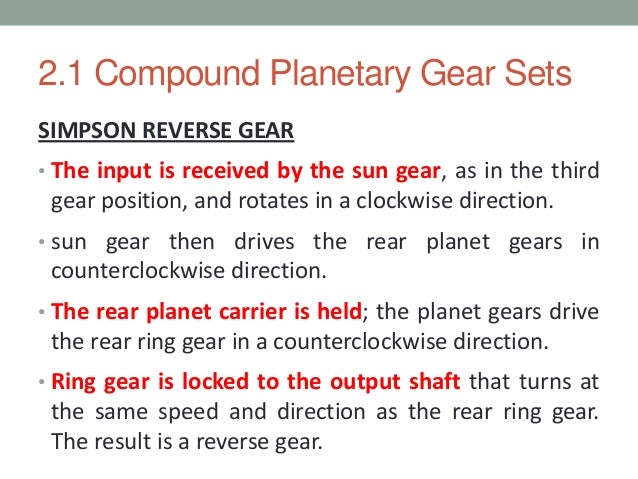 2.1 Compound Planetary Gear Sets

SIMPSON REVERSE GEAR

• The input is received by the sun gear, as in the third gear position, and rotates in a clockwise direction.

• sun gear then drives the rear planet gears in counterclockwise direction.

• The rear planet carrier is held; the planet gears drive the rear ring gear in a counterclockwise direction.

• Ring gear is locked to the output shaft that turns at the same speed and direction as the rear ring gear. The result is a reverse gear.